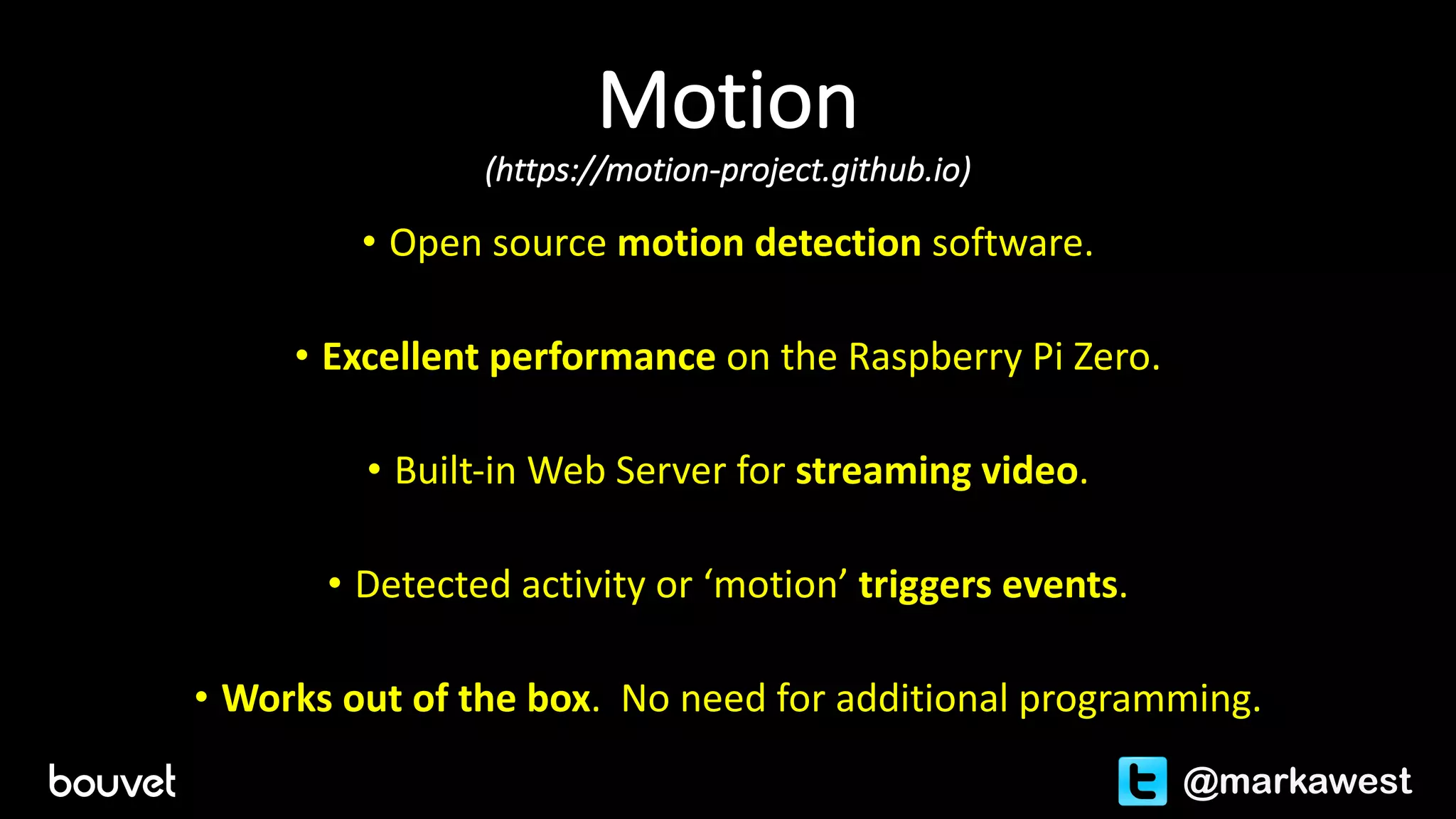 Motion

(https://motion-project.github.io)

• Open source motion detection software.

• Excellent performance on the Raspberry Pi Zero.

• Built-in Web Server for streaming video.

• Detected activity or ‘motion’ triggers events.

• Works out of the box. No need for additional programming.

bouvet

@markawest